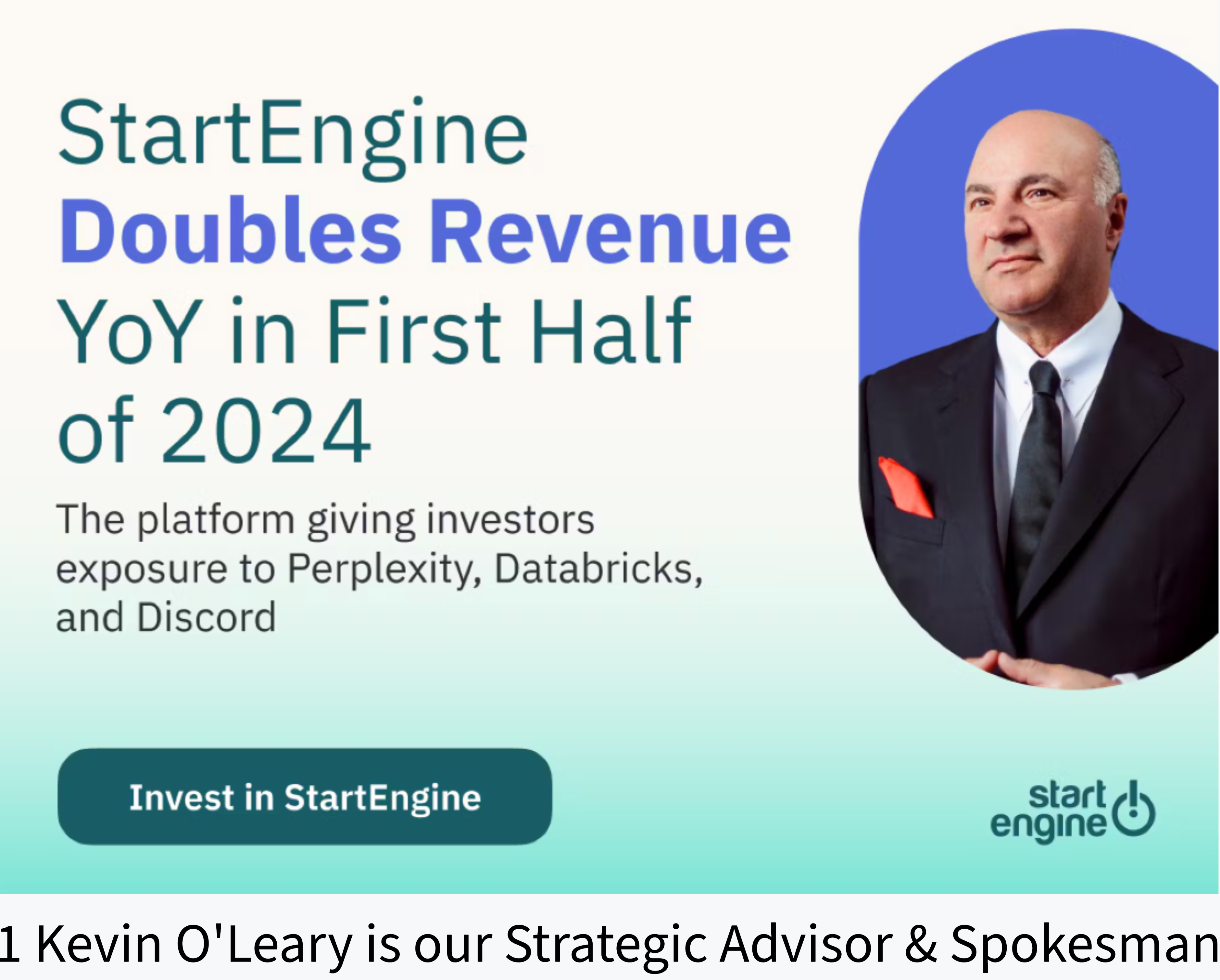 StartEngine Doubles Revenue YoY in First Half of 2024

The platform giving investors exposure to Perplexity, Databricks, and Discord

Invest in StartEngine

start engine

1 Kevin O'Leary is our Strategic Advisor & Spokesman